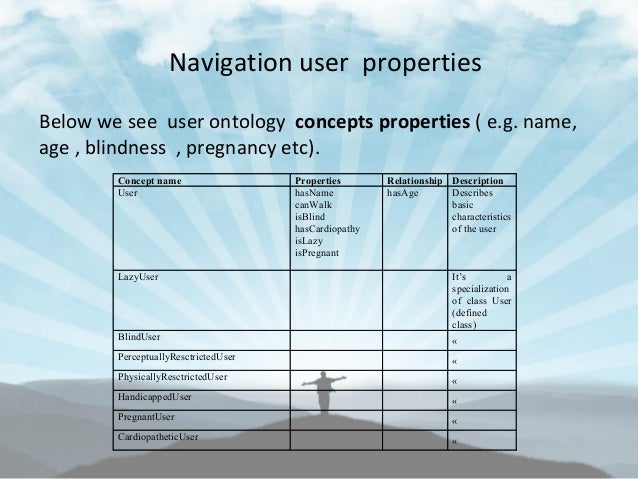 Navigation user properties

Below we see user ontology **concepts properties** ( e.g. name, age , blindness , pregnancy etc).

| Concept name | Properties | Relationship | Description |
|---|---|---|---|
| User | hasName canWalk isBlind hasCardiopathy isLazy isPregnant | hasAge | Describes basic characteristics of the user |
| LazyUser | | | It's a specialization of class User (defined class) |
| BlindUser | | | « |
| PerceptuallyResctrictedUser | | | « |
| PhysicallyResctrictedUser | | | « |
| HandicappedUser | | | « |
| PregnantUser | | | « |
| CardiopatheticUser | | | « |